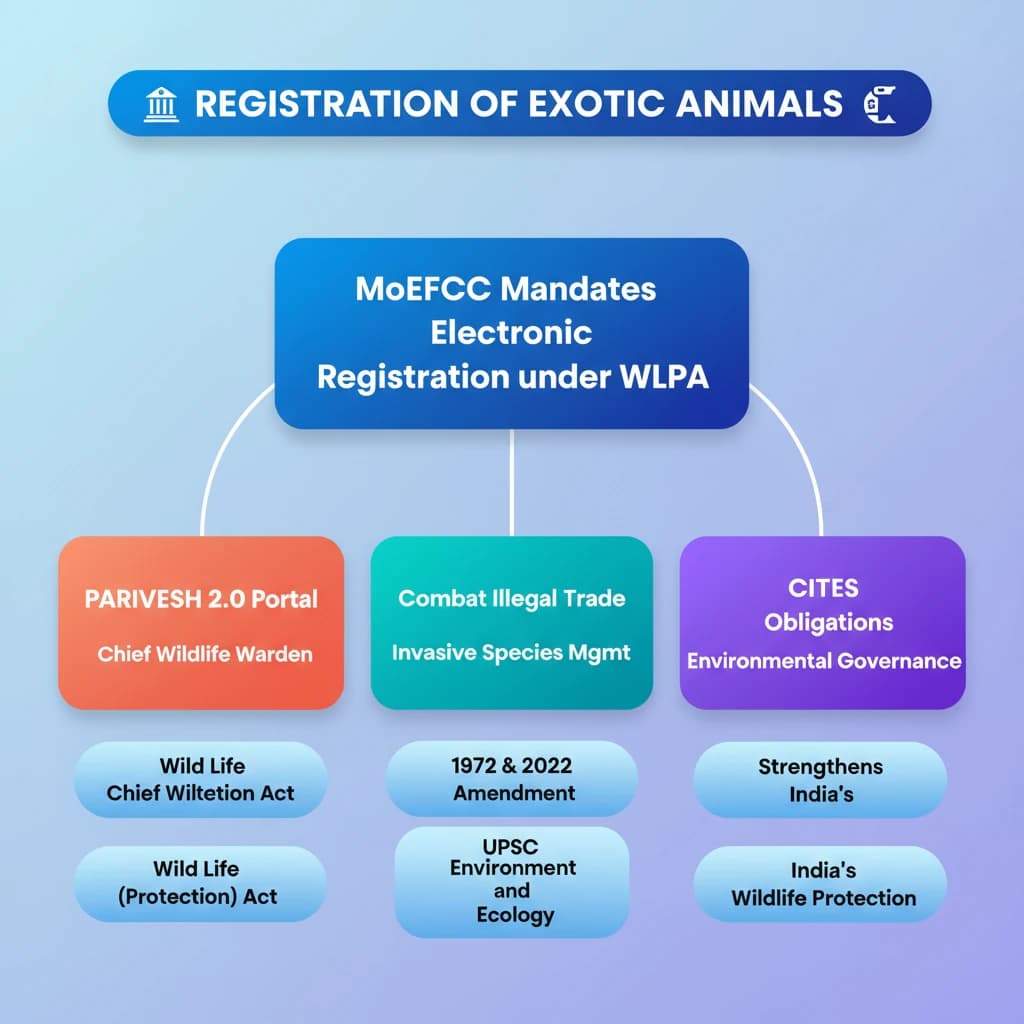 REGISTRATION OF EXOTIC ANIMALS

MoEFCC Mandates Electronic Registration under WLPA

PARIVESH 2.0 Portal

Chief Wildlife Warden

Combat Illegal Trade

Invasive Species Mgmt

CITES Obligations

Environmental Governance

Wild Life Chief Wiltetion Act

Wild Life (Protection) Act

1972 & 2022 Amendment

UPSC Environment and Ecology

Strengthens India's

India's Wildlife Protection